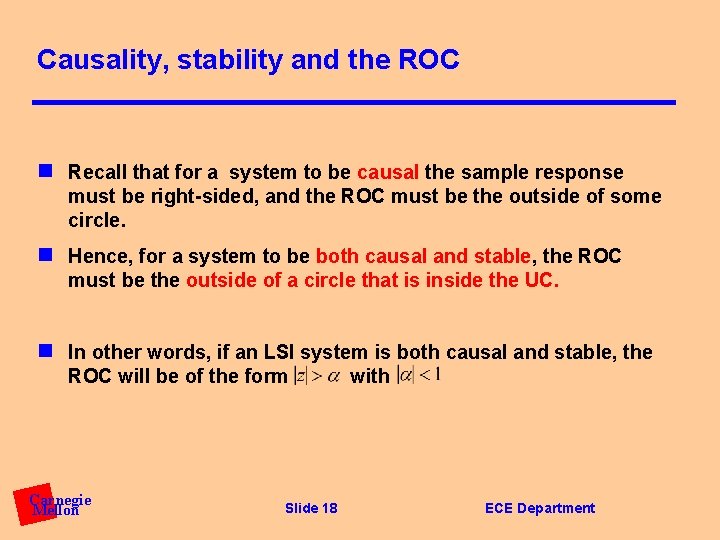 Causality, stability and the ROC

Recall that for a system to be causal the sample response must be right-sided, and the ROC must be the outside of some circle.

Hence, for a system to be both causal and stable, the ROC must be the outside of a circle that is inside the UC.

In other words, if an LSI system is both causal and stable, the ROC will be of the form $|z| > \alpha$ with $|\alpha| < 1$

Carnegie Mellon

Slide 18

ECE Department